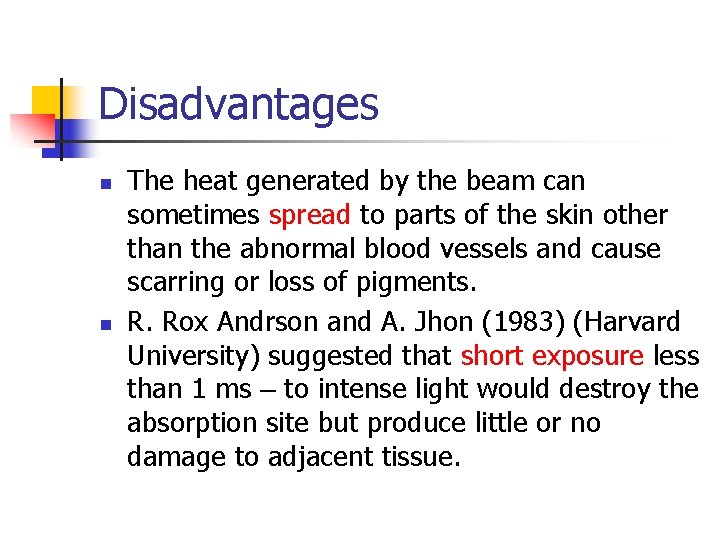 Disadvantages

- The heat generated by the beam can sometimes spread to parts of the skin other than the abnormal blood vessels and cause scarring or loss of pigments.
- R. Rox Andrson and A. Jhon (1983) (Harvard University) suggested that short exposure less than 1 ms – to intense light would destroy the absorption site but produce little or no damage to adjacent tissue.